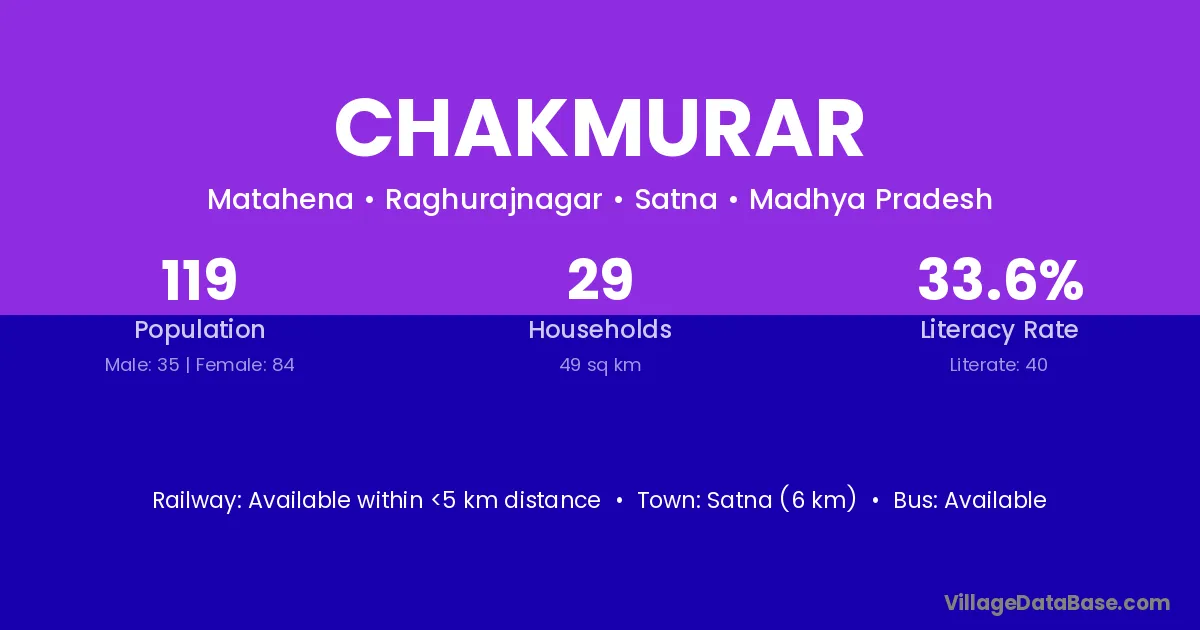 CHAKMURAR

Matahena • Raghurajnagar • Satna • Madhya Pradesh

119
Population
Male: 35 | Female: 84

29
Households
49 sq km

33.6%
Literacy Rate
Literate: 40

Railway: Available within <5 km distance • Town: Satna (6 km) • Bus: Available

VillageDataBase.com